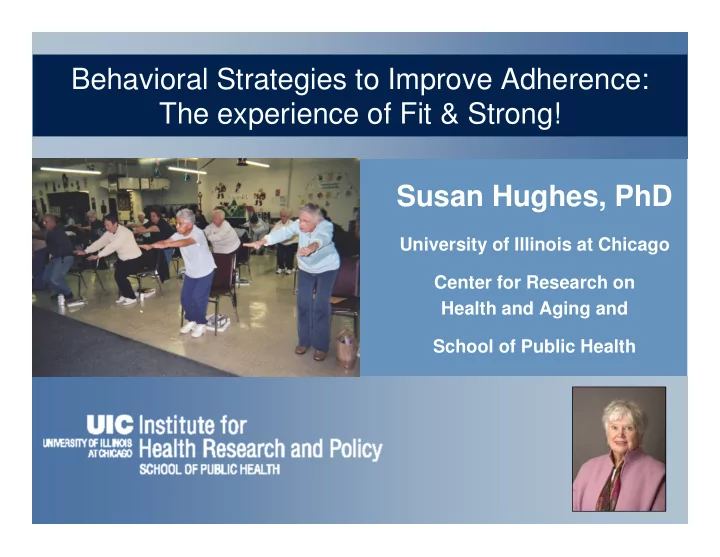 Behavioral Strategies to Improve Adherence: The experience of Fit & Strong!

Susan Hughes, PhD

University of Illinois at Chicago

Center for Research on Health and Aging and

School of Public Health

UIC UNIVERSITY OF ILLINOIS AT CHICAGO Institute for Health Research and Policy SCHOOL OF PUBLIC HEALTH